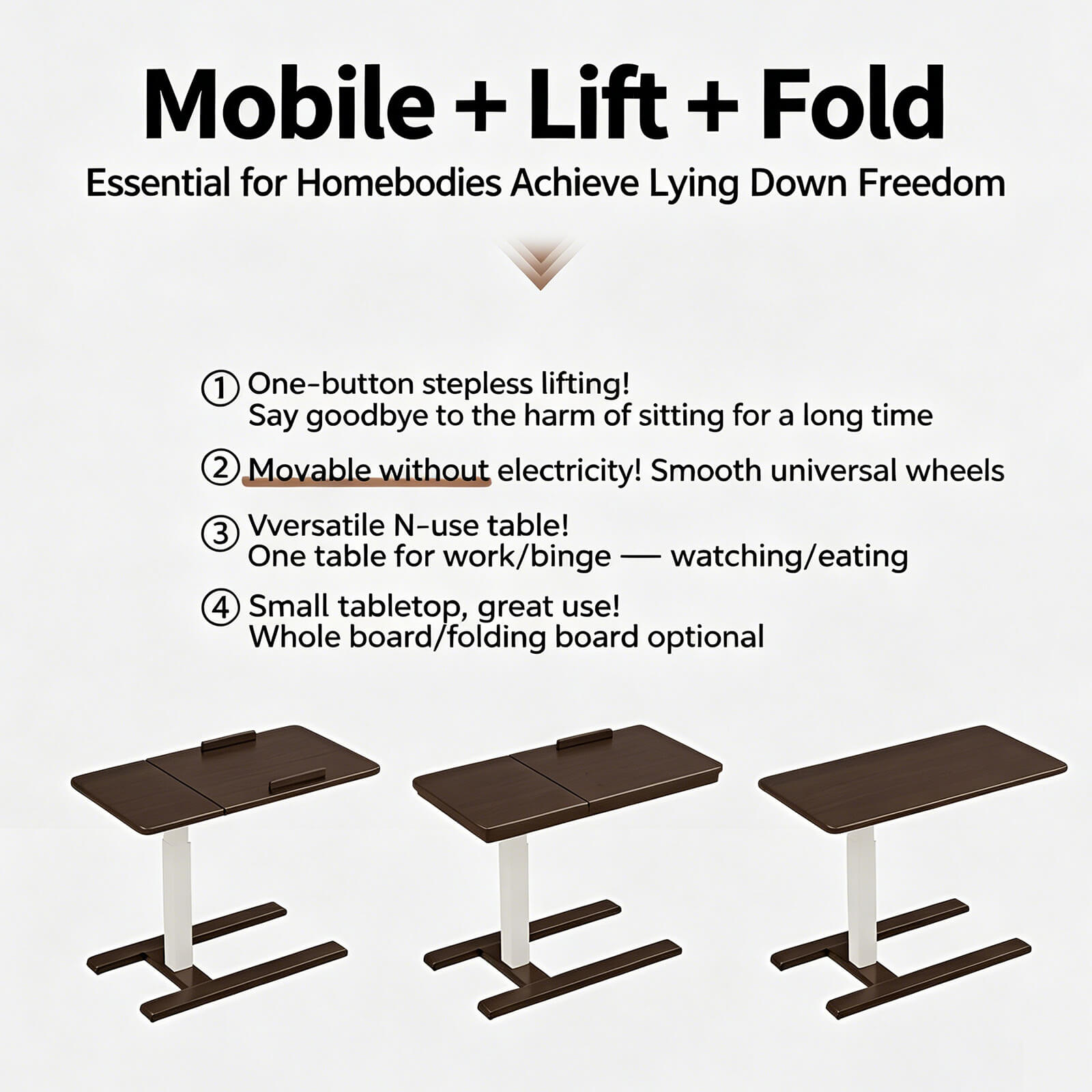 Mobile + Lift + Fold

Essential for Homebodies Achieve Lying Down Freedom

① One-button stepless lifting!
Say goodbye to the harm of sitting for a long time

② Movable without electricity! Smooth universal wheels

③ Vversatile N-use table!
One table for work/binge — watching/eating

④ Small tabletop, great use!
Whole board/folding board optional